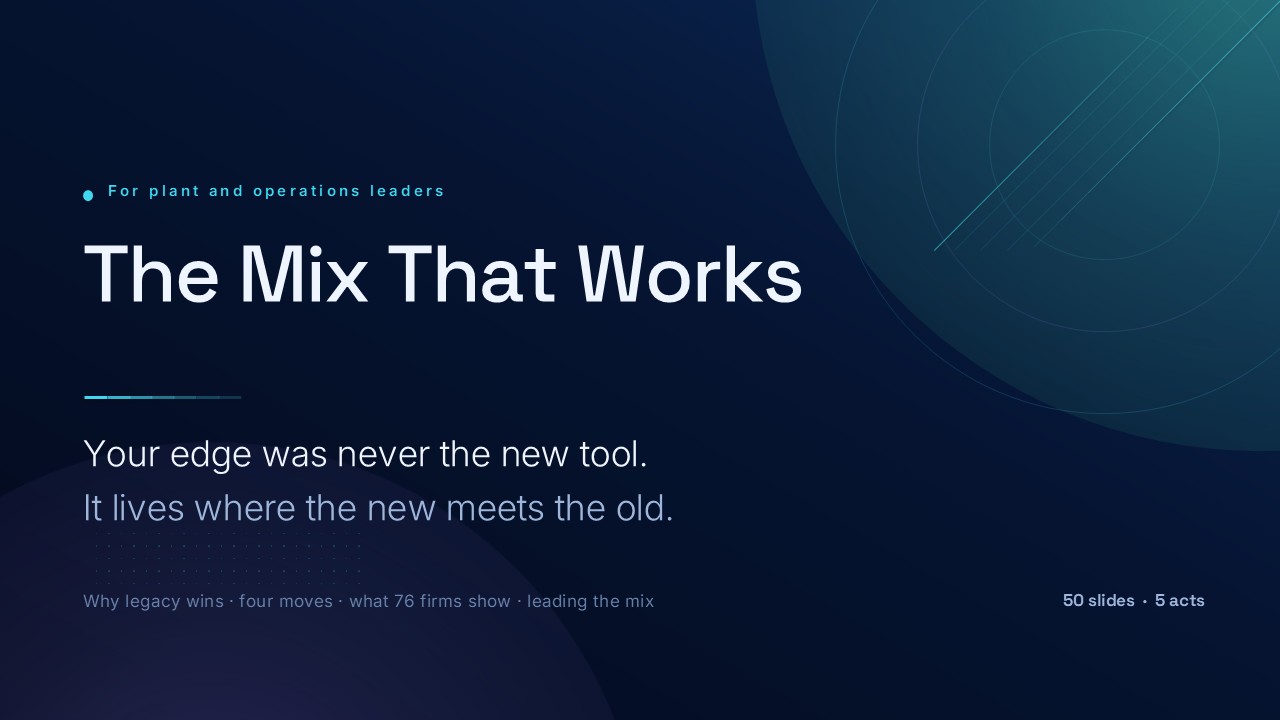 For plant and operations leaders

The Mix That Works

Your edge was never the new tool.
It lives where the new meets the old.

Why legacy wins · four moves · what 76 firms show · leading the mix

50 slides · 5 acts